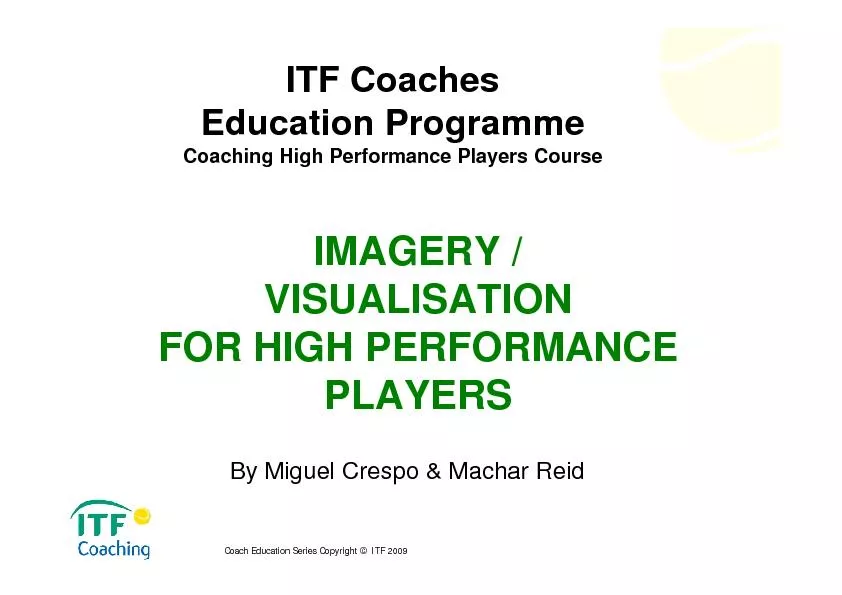 ITF Coaches
Education Programme
Coaching High Performance Players Course

IMAGERY / VISUALISATION FOR HIGH PERFORMANCE PLAYERS

By Miguel Crespo & Machar Reid

ITF Coaching

Coach Education Series Copyright © ITF 2009